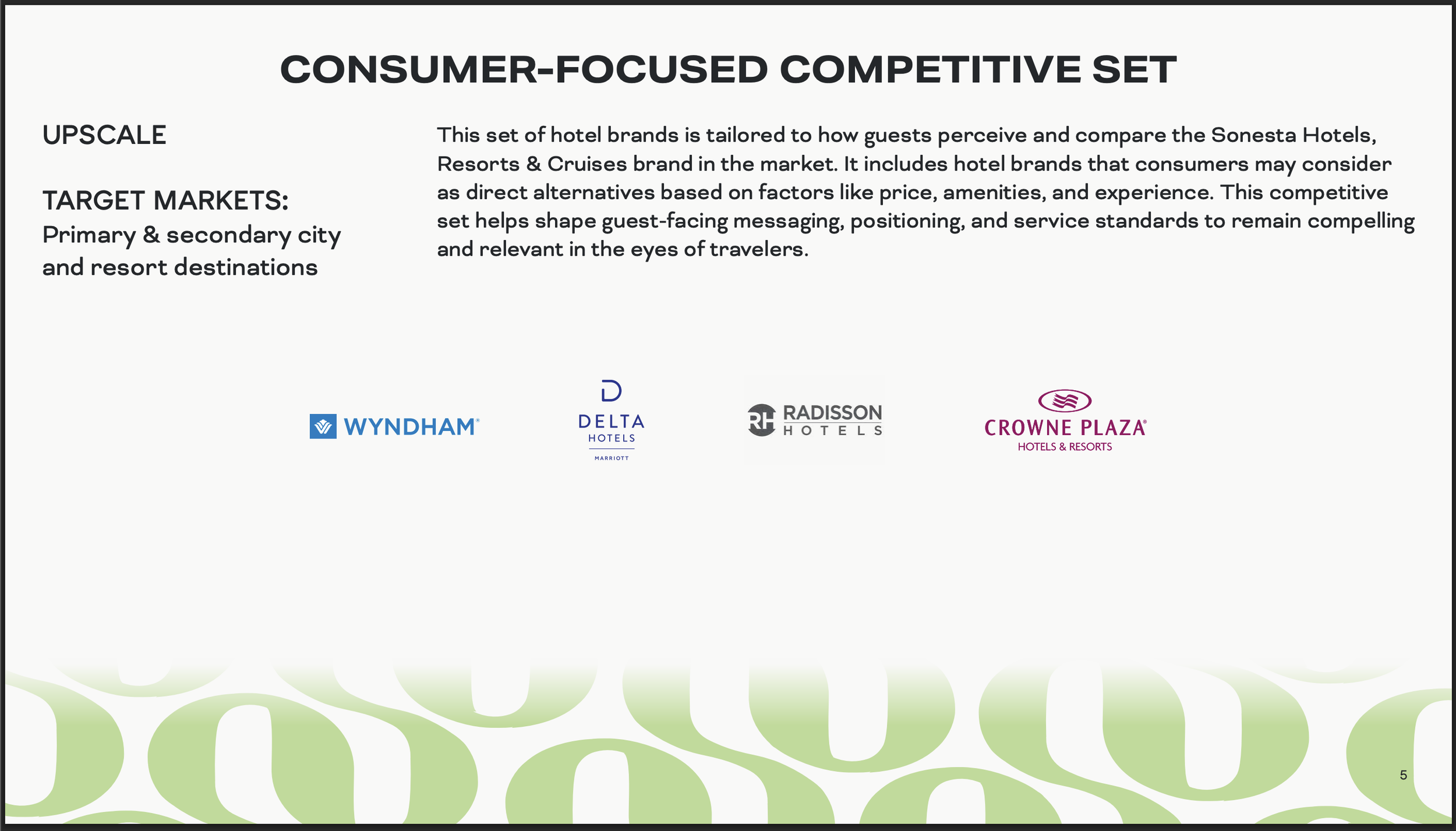 CONSUMER-FOCUSED COMPETITIVE SET

UPSCALE

TARGET MARKETS:
Primary & secondary city and resort destinations

This set of hotel brands is tailored to how guests perceive and compare the Sonesta Hotels, Resorts & Cruises brand in the market. It includes hotel brands that consumers may consider as direct alternatives based on factors like price, amenities, and experience. This competitive set helps shape guest-facing messaging, positioning, and service standards to remain compelling and relevant in the eyes of travelers.

WYNDHAM

D
DELTA
HOTELS
MARRIOTT

RH
RADISSON
HOTELS

CROWNE PLAZA
HOTELS & RESORTS

5